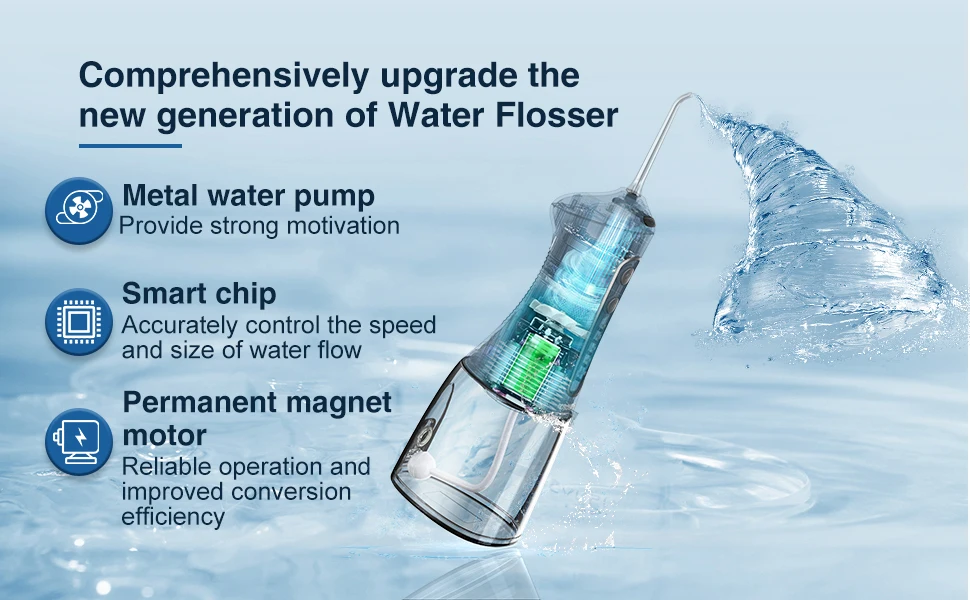 Comprehensively upgrade the new generation of Water Flosser

Metal water pump
Provide strong motivation

Smart chip
Accurately control the speed and size of water flow

Permanent magnet motor
Reliable operation and improved conversion efficiency